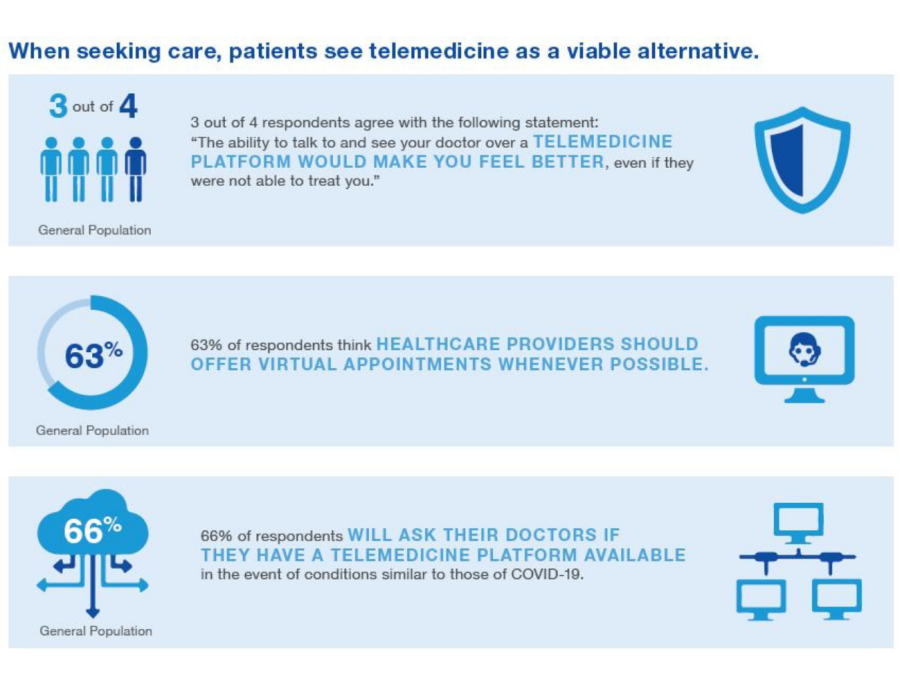 When seeking care, patients see telemedicine as a viable alternative.

3 out of 4

General Population

3 out of 4 respondents agree with the following statement: "The ability to talk to and see your doctor over a TELEMEDICINE PLATFORM WOULD MAKE YOU FEEL BETTER, even if they were not able to treat you."

63%

General Population

63% of respondents think HEALTHCARE PROVIDERS SHOULD OFFER VIRTUAL APPOINTMENTS WHENEVER POSSIBLE.

66%

General Population

66% of respondents WILL ASK THEIR DOCTORS IF THEY HAVE A TELEMEDICINE PLATFORM AVAILABLE in the event of conditions similar to those of COVID-19.